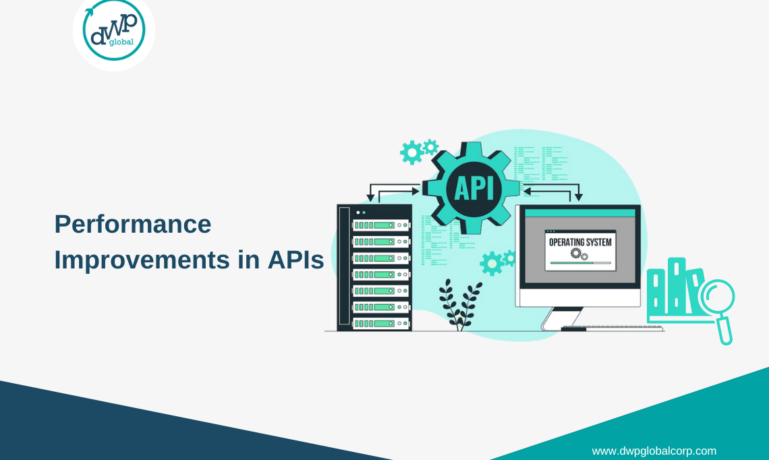 dWP global

Performance Improvements in APIs

API

OPERATING SYSTEM

www.dwpglobalcorp.com